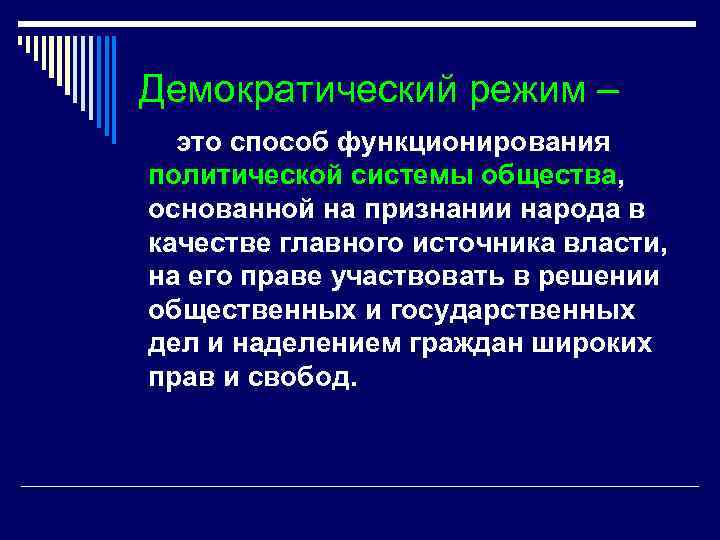 Демократический режим –

это способ функционирования политической системы общества, основанной на признании народа в качестве главного источника власти, на его праве участвовать в решении общественных и государственных дел и наделением граждан широких прав и свобод.